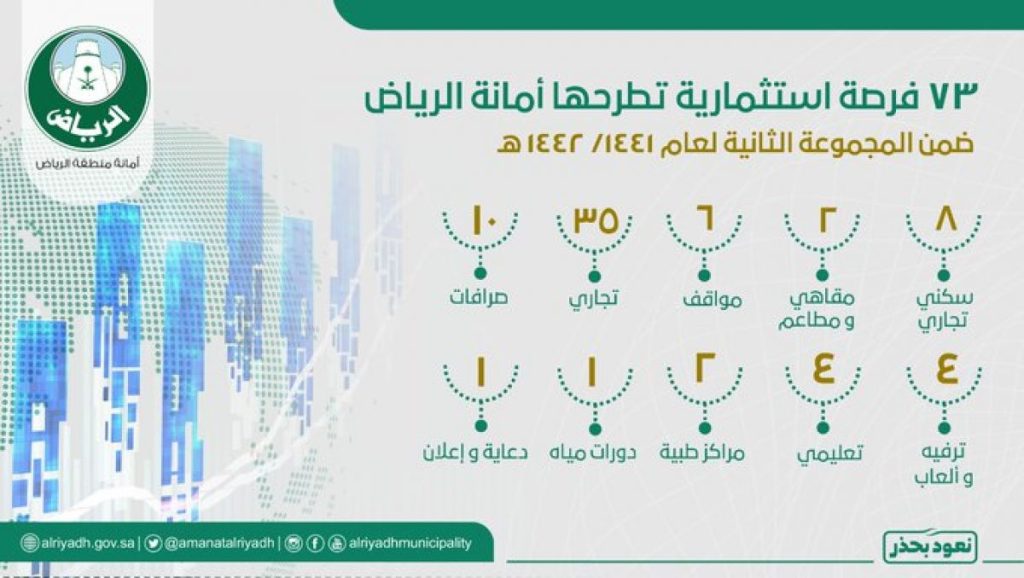 الرياض
أمانة منطقة الرياض

٧٣ فرصة استثمارية تطرحها أمانة الرياض
ضمن المجموعة الثانية لعام ١٤٤١/ ١٤٤٢هـ

٨
سكني تجاري

٢
مقاهي و مطاعم

٦
مواقف

٣٥
تجاري

١٠
صرافات

٤
ترفيه و ألعاب

٤
تعليمي

٢
مراكز طبية

١
دورات مياه

١
دعاية و إعلان

alriyadh.gov.sa | @amanatalriyadh | alriyadhmunicipality

نعود بحذر